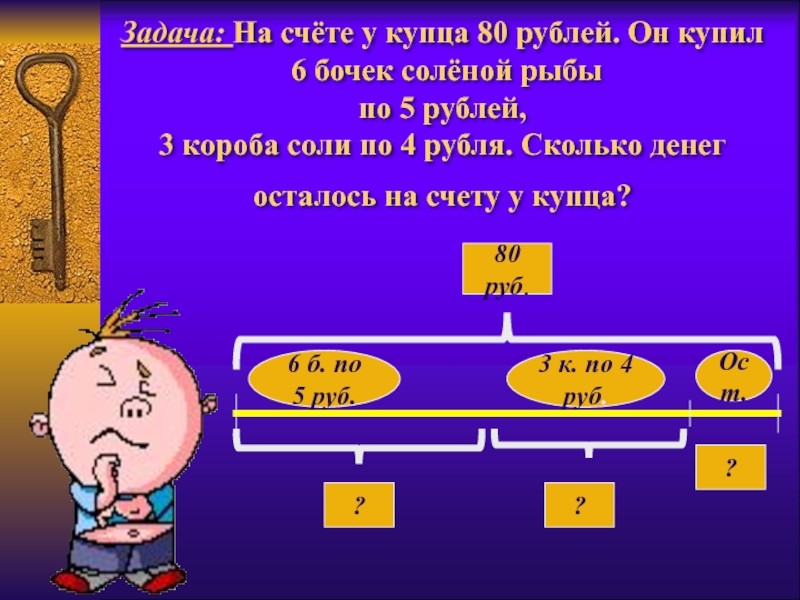 Задача: На счёте у купца 80 рублей. Он купил 6 бочек солёной рыбы по 5 рублей, 3 короба соли по 4 рубля. Сколько денег осталось на счету у купца?

80 руб.

6 б. по 5 руб.

3 к. по 4 руб.

Ост.

?

?

?